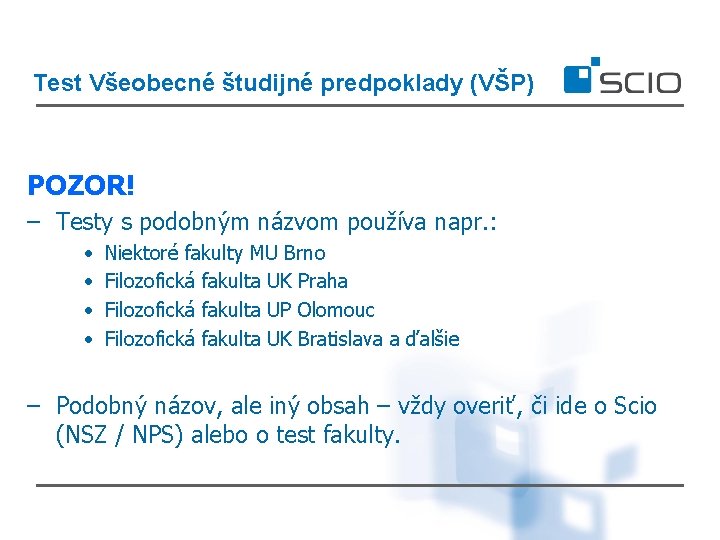 Test Všeobecné študijné predpoklady (VŠP)

SCIO

POZOR!

– Testy s podobným názvom používa napr.:

• Niektoré fakulty MU Brno
• Filozofická fakulta UK Praha
• Filozofická fakulta UP Olomouc
• Filozofická fakulta UK Bratislava a ďalšie

– Podobný názov, ale iný obsah – vždy overiť, či ide o Scio (NSZ / NPS) alebo o test fakulty.